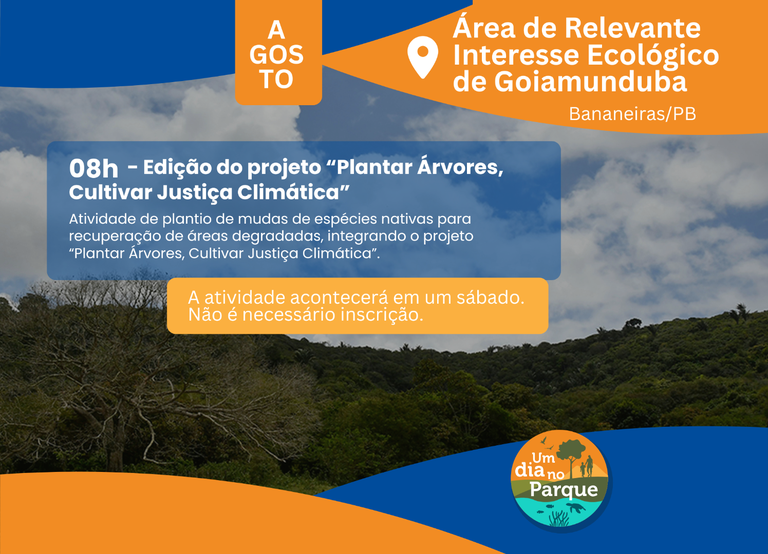 A
GOS
TO

Área de Relevante Interesse Ecológico de Goiamunduba

Bananeiras/PB

08h - Edição do projeto “Plantar Árvores, Cultivar Justiça Climática”

Atividade de plantio de mudas de espécies nativas para recuperação de áreas degradadas, integrando o projeto “Plantar Árvores, Cultivar Justiça Climática”.

A atividade acontecerá em um sábado.
Não é necessário inscrição.

Um dia no Parque